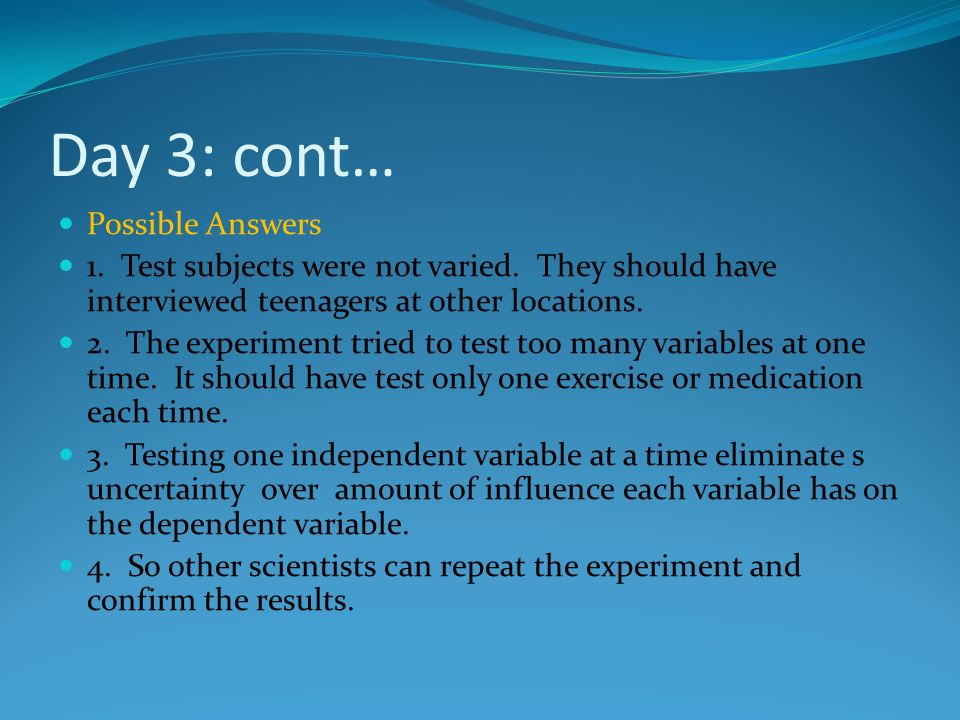 Day 3: cont…

Possible Answers

1. Test subjects were not varied. They should have interviewed teenagers at other locations.

2. The experiment tried to test too many variables at one time. It should have test only one exercise or medication each time.

3. Testing one independent variable at a time eliminate s uncertainty over amount of influence each variable has on the dependent variable.

4. So other scientists can repeat the experiment and confirm the results.